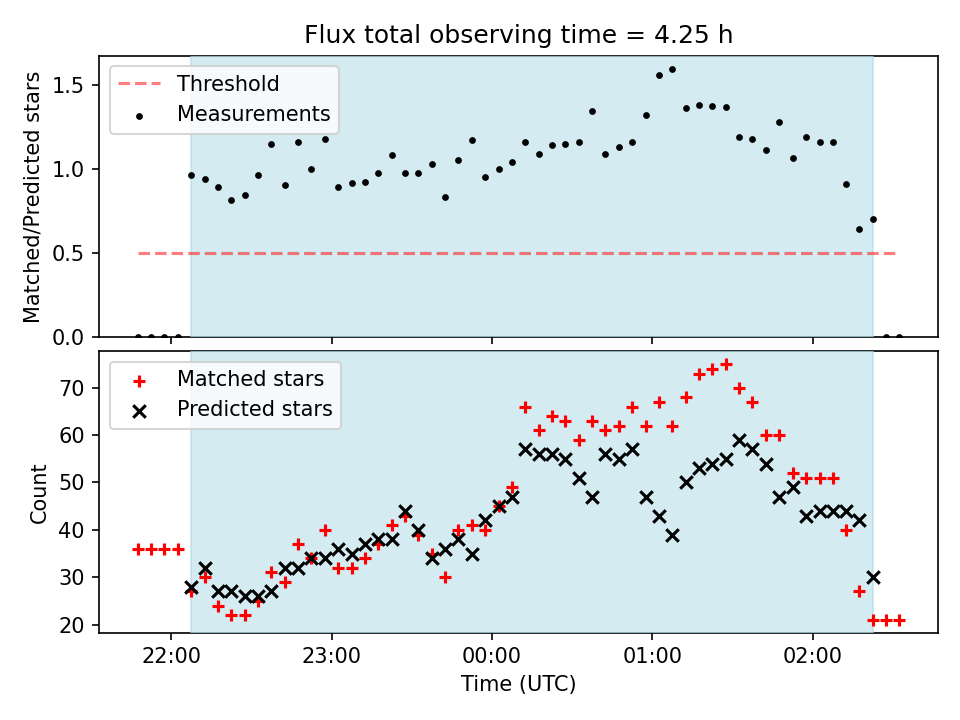 Flux total observing time = 4.25 h

Threshold
Measurements

Matched/Predicted stars

1.5
1.0
0.5
0.0

Matched stars
Predicted stars

Count

70
60
50
40
30
20

22:00
23:00
00:00
01:00
02:00

Time (UTC)